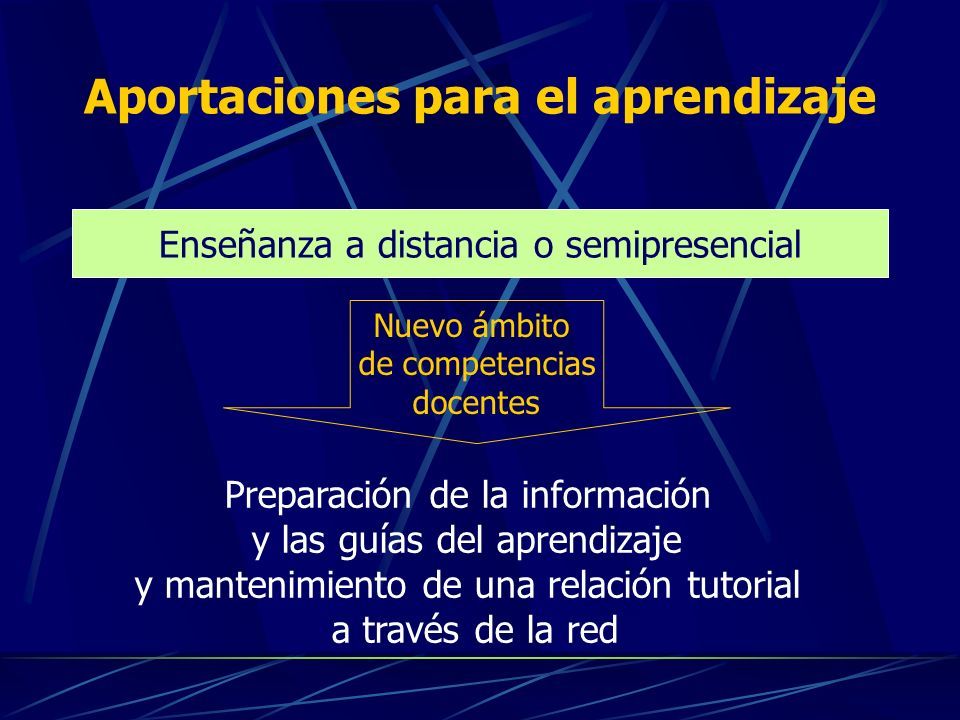 Aportaciones para el aprendizaje

Enseñanza a distancia o semipresencial

Nuevo ámbito de competencias docentes

Preparación de la información y las guías del aprendizaje y mantenimiento de una relación tutorial a través de la red